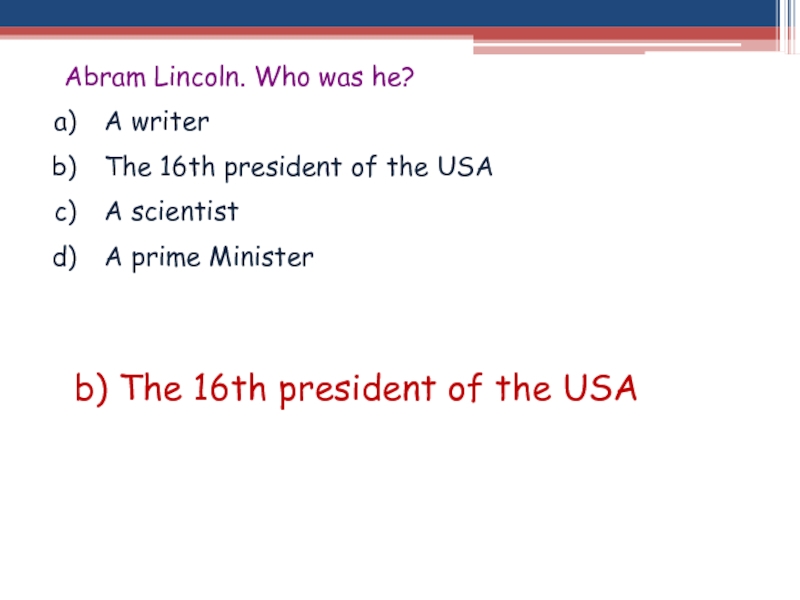 Abram Lincoln. Who was he?

a) A writer
b) The 16th president of the USA
c) A scientist
d) A prime Minister

b) The 16th president of the USA